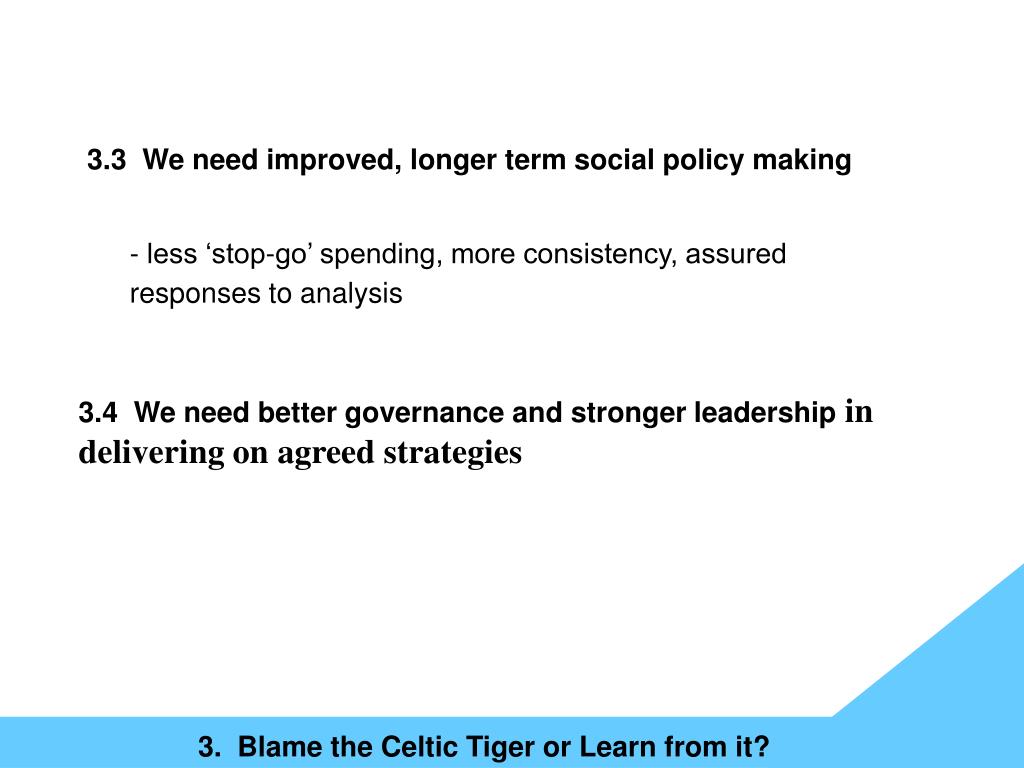 3.3 We need improved, longer term social policy making

- less ‘stop-go’ spending, more consistency, assured responses to analysis

3.4 We need better governance and stronger leadership in delivering on agreed strategies

3. Blame the Celtic Tiger or Learn from it?